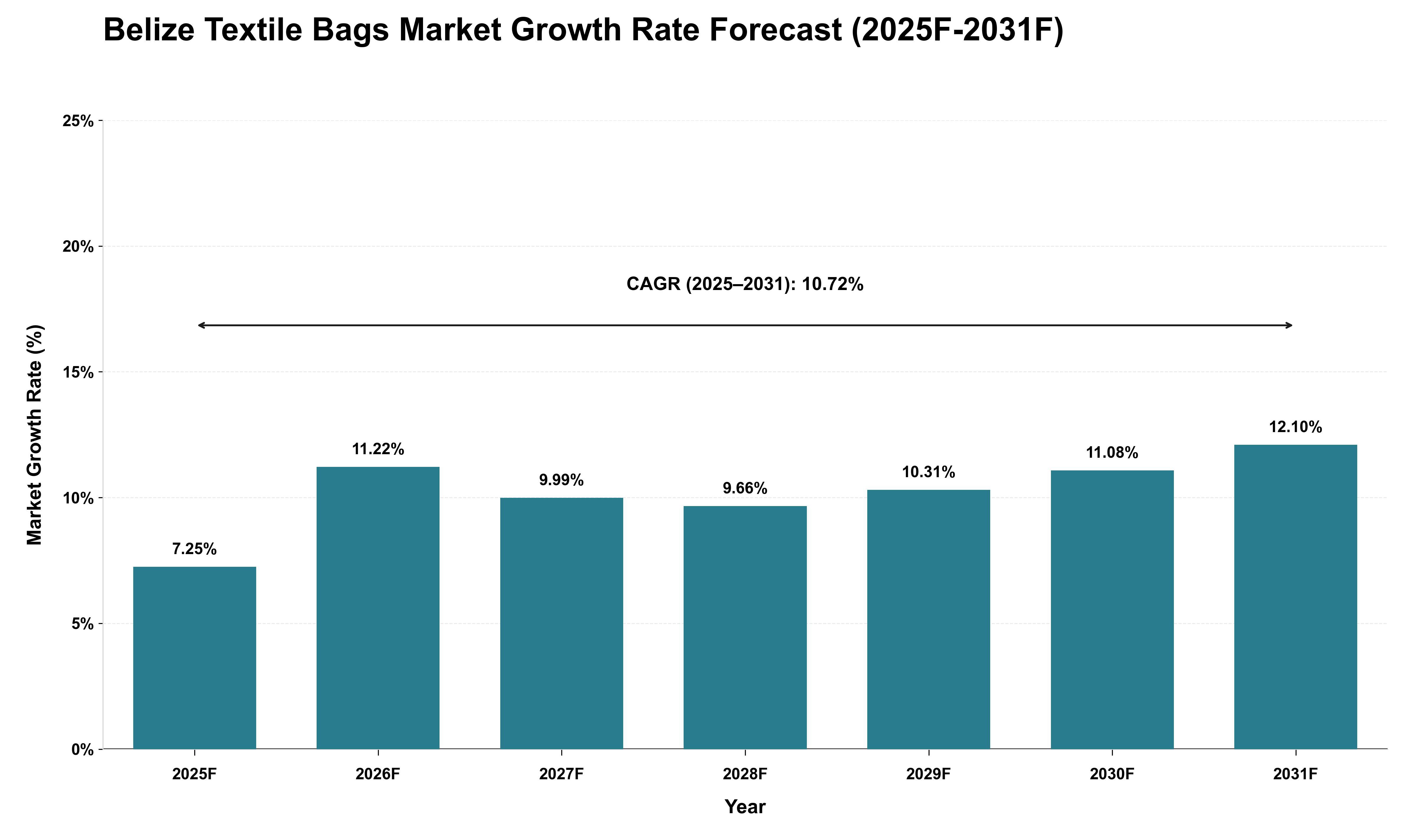 Belize Textile Bags Market Growth Rate Forecast (2025F-2031F)

Market Growth Rate (%)

25%
20%
15%
10%
5%
0%

CAGR (2025–2031): 10.72%

7.25%
11.22%
9.99%
9.66%
10.31%
11.08%
12.10%

2025F
2026F
2027F
2028F
2029F
2030F
2031F

Year